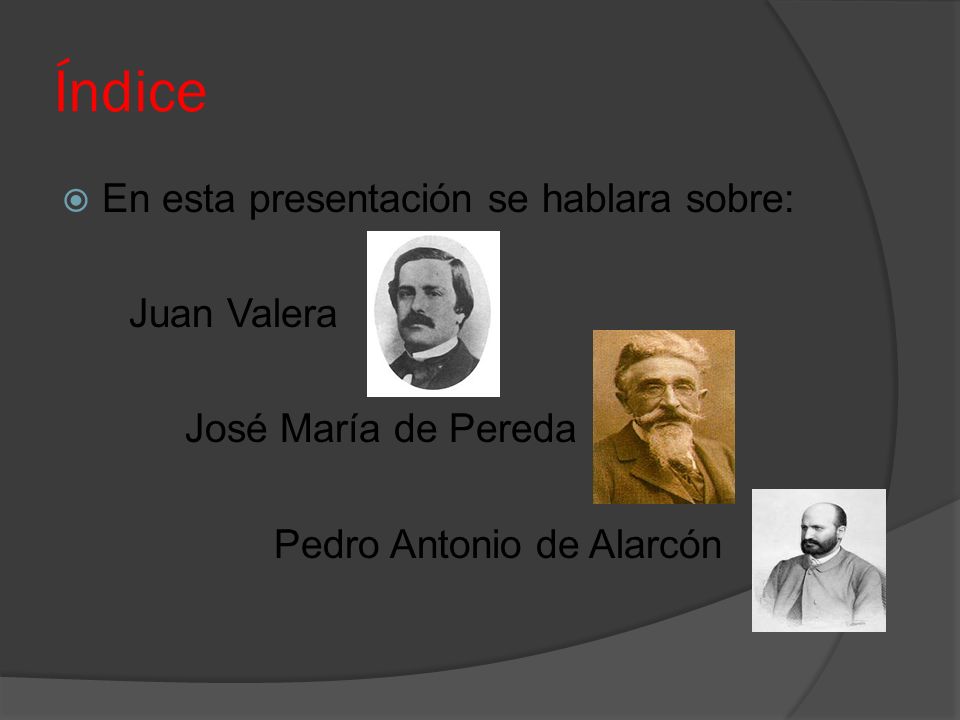 Índice

En esta presentación se hablara sobre:

Juan Valera

José María de Pereda

Pedro Antonio de Alarcón